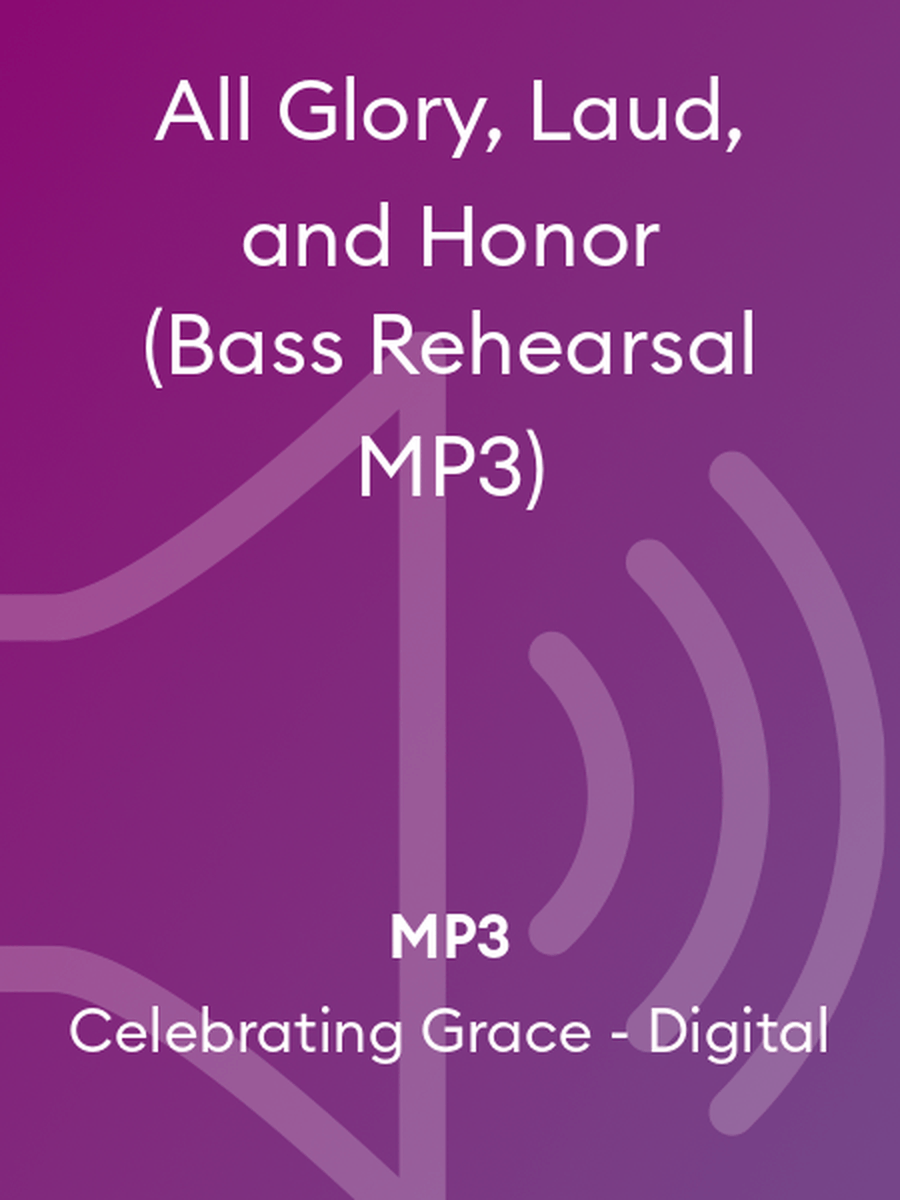 All Glory, Laud, and Honor (Bass Rehearsal MP3)

MP3

Celebrating Grace - Digital